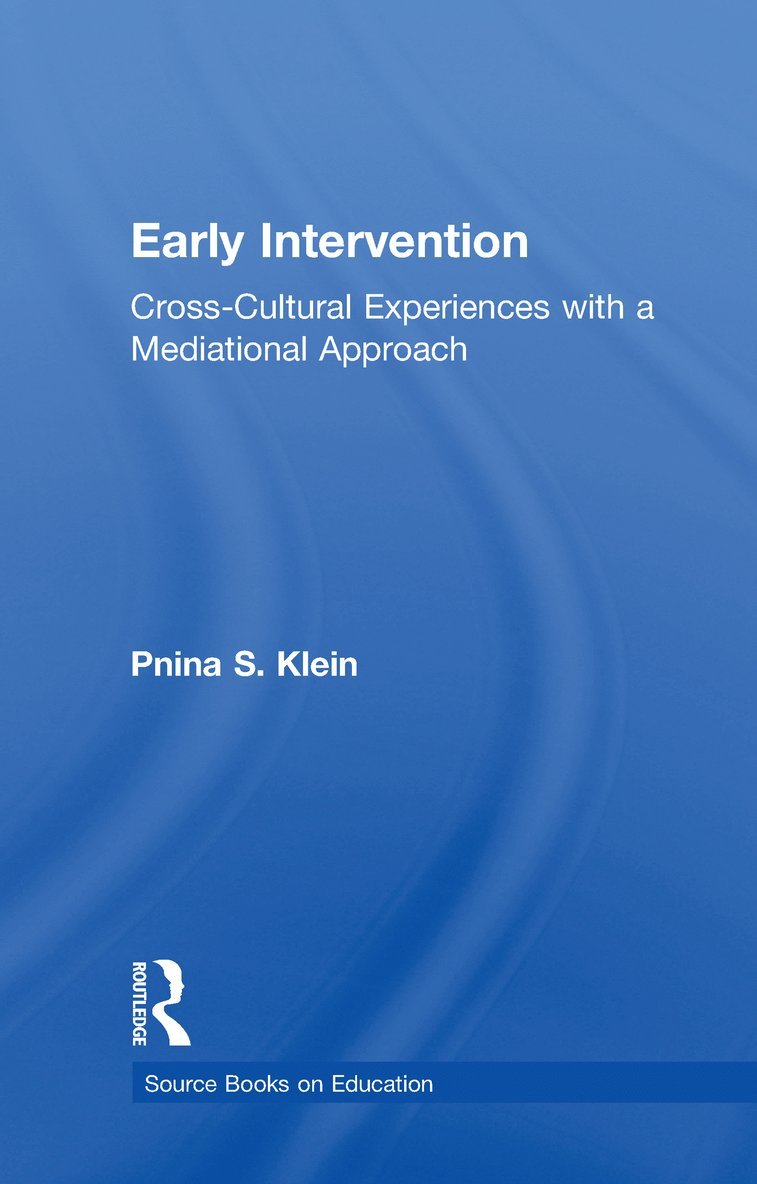 Early Intervention

Cross-Cultural Experiences with a Mediational Approach

Pnina S. Klein

ROUTLEDGE

Source Books on Education